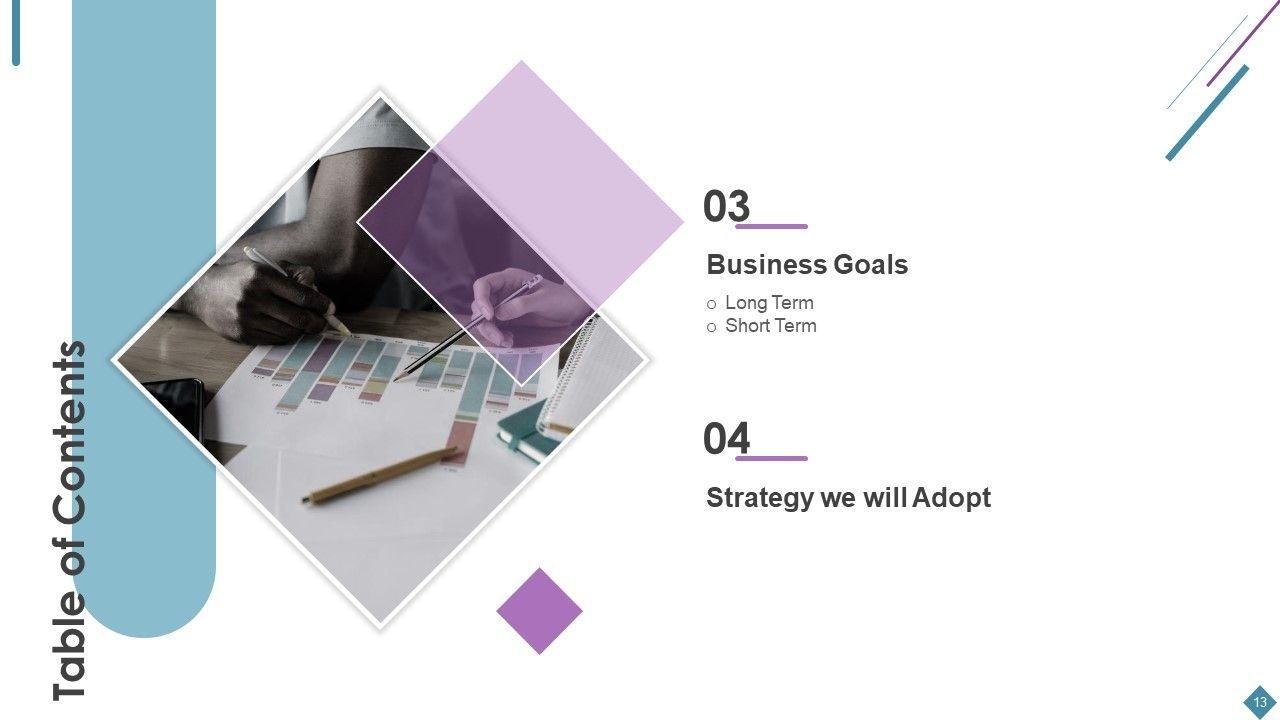 Table of Contents

03

Business Goals

o Long Term
o Short Term

04

Strategy we will Adopt

13